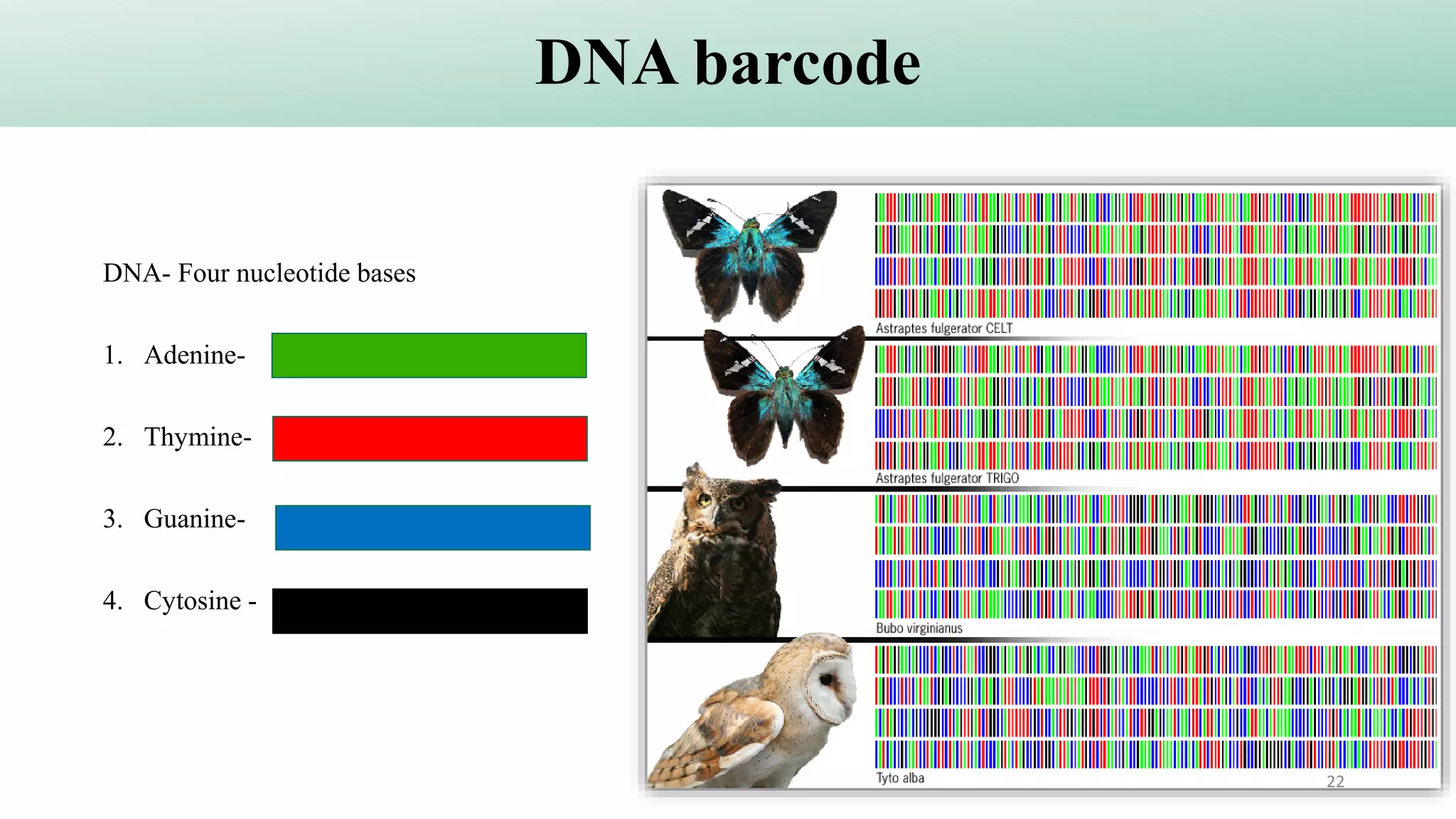 DNA barcode

DNA- Four nucleotide bases

1. Adenine-

2. Thymine-

3. Guanine-

4. Cytosine -

Astraptes fulgerator CELT

Astraptes fulgerator TRIGO

Bubo virginianus

Tyto alba

22